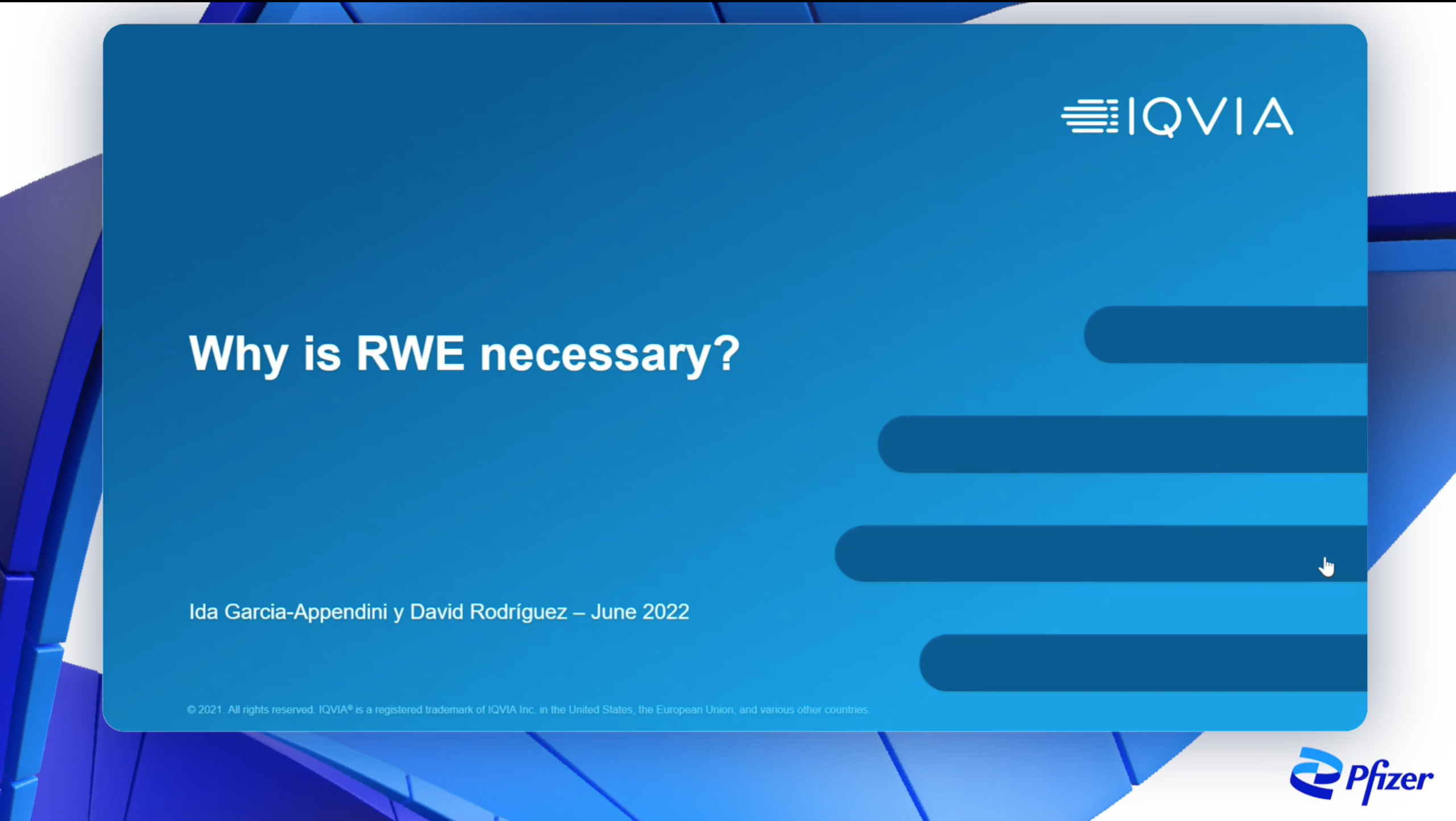 IQVIA

Why is RWE necessary?

Ida Garcia-Appendini y David Rodríguez – June 2022

© 2021. All rights reserved. IQVIA® is a registered trademark of IQVIA Inc. in the United States, the European Union, and various other countries.

Pfizer